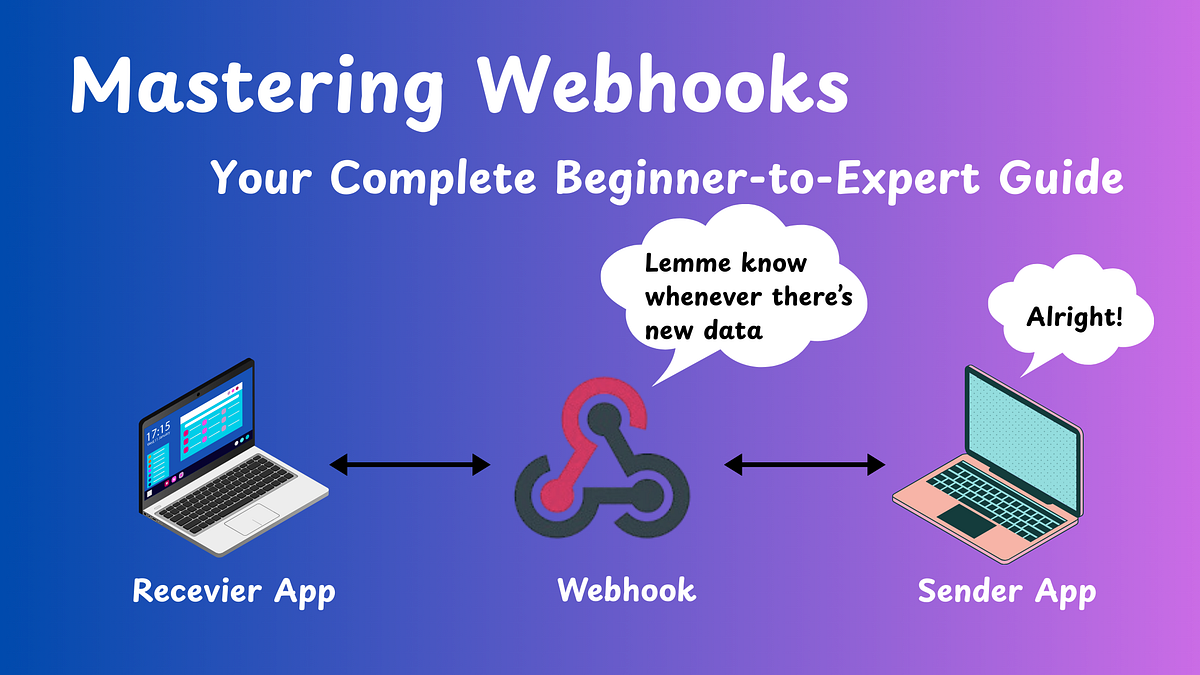 Mastering Webhooks

Your Complete Beginner-to-Expert Guide

Lemme know whenever there's new data

Alright!

17:15

Recevier App

Webhook

Sender App